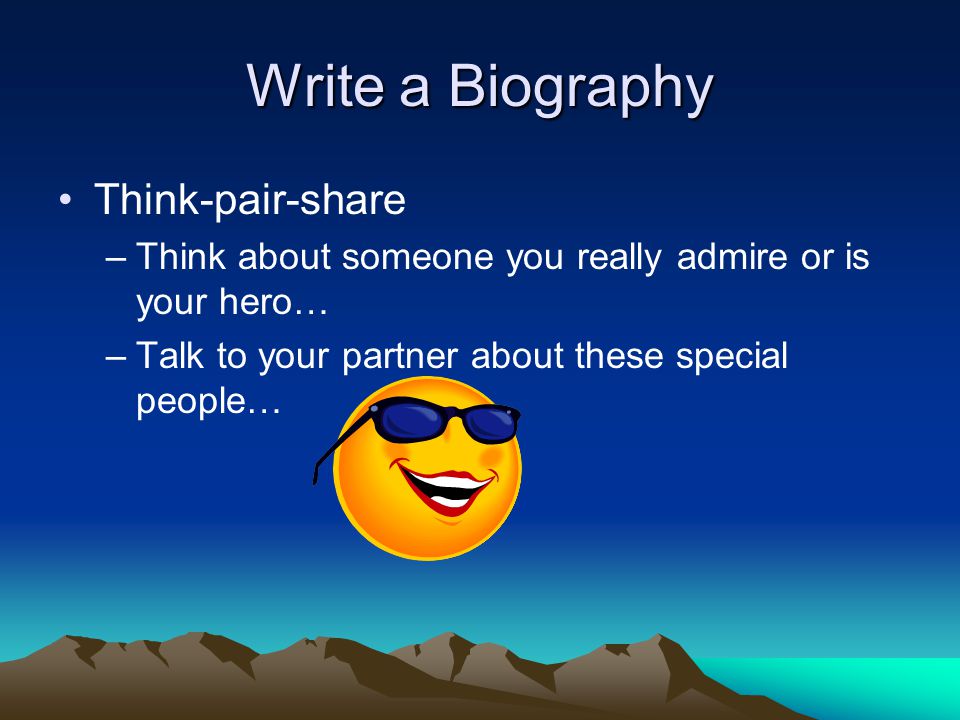 Write a Biography

• Think-pair-share
– Think about someone you really admire or is your hero…
– Talk to your partner about these special people…